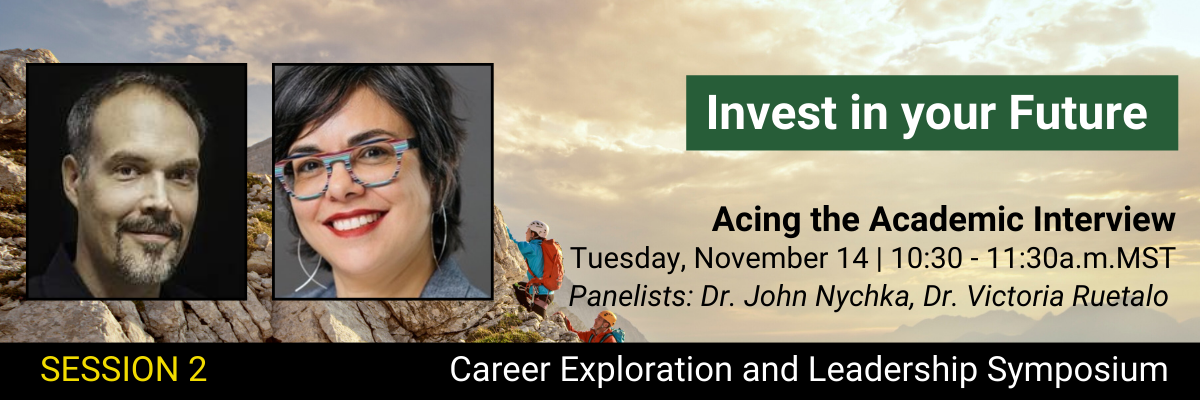 Invest in your Future

Acing the Academic Interview
Tuesday, November 14 | 10:30 - 11:30a.m.MST
Panelists: Dr. John Nychka, Dr. Victoria Ruetalo

SESSION 2

Career Exploration and Leadership Symposium